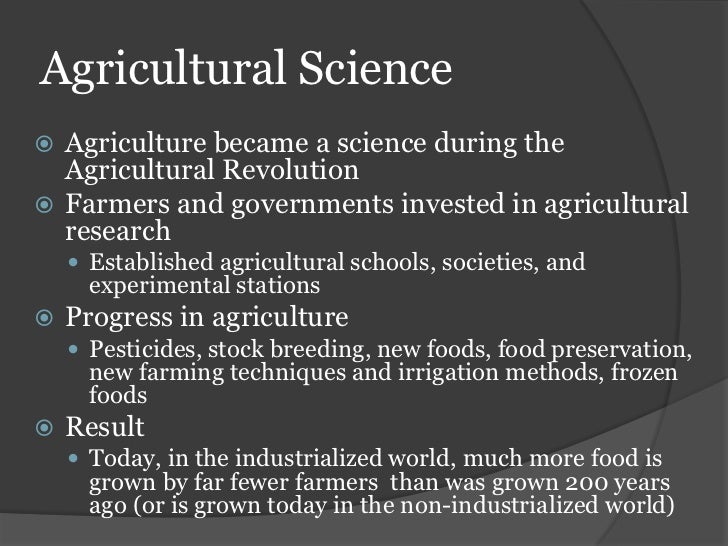 Agricultural Science

Agriculture became a science during the Agricultural Revolution

Farmers and governments invested in agricultural research

Established agricultural schools, societies, and experimental stations

Progress in agriculture

Pesticides, stock breeding, new foods, food preservation, new farming techniques and irrigation methods, frozen foods

Result

Today, in the industrialized world, much more food is grown by far fewer farmers than was grown 200 years ago (or is grown today in the non-industrialized world)